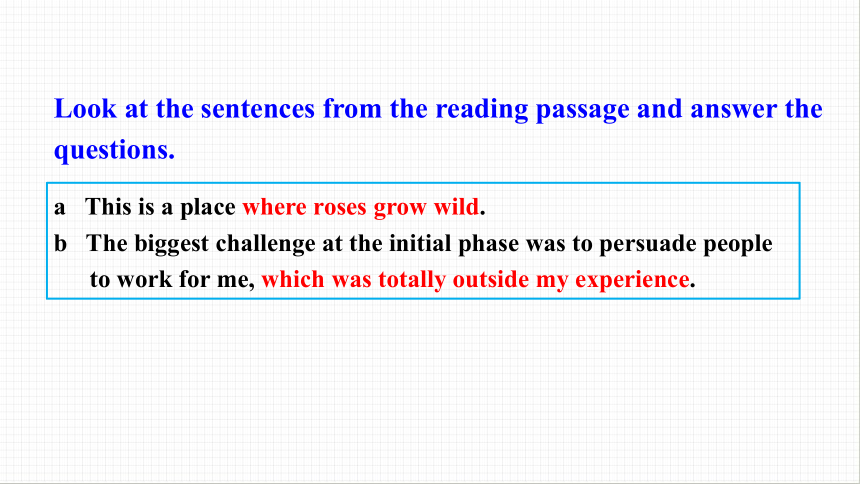 Look at the sentences from the reading passage and answer the questions.

a This is a place where roses grow wild.
b The biggest challenge at the initial phase was to persuade people to work for me, which was totally outside my experience.